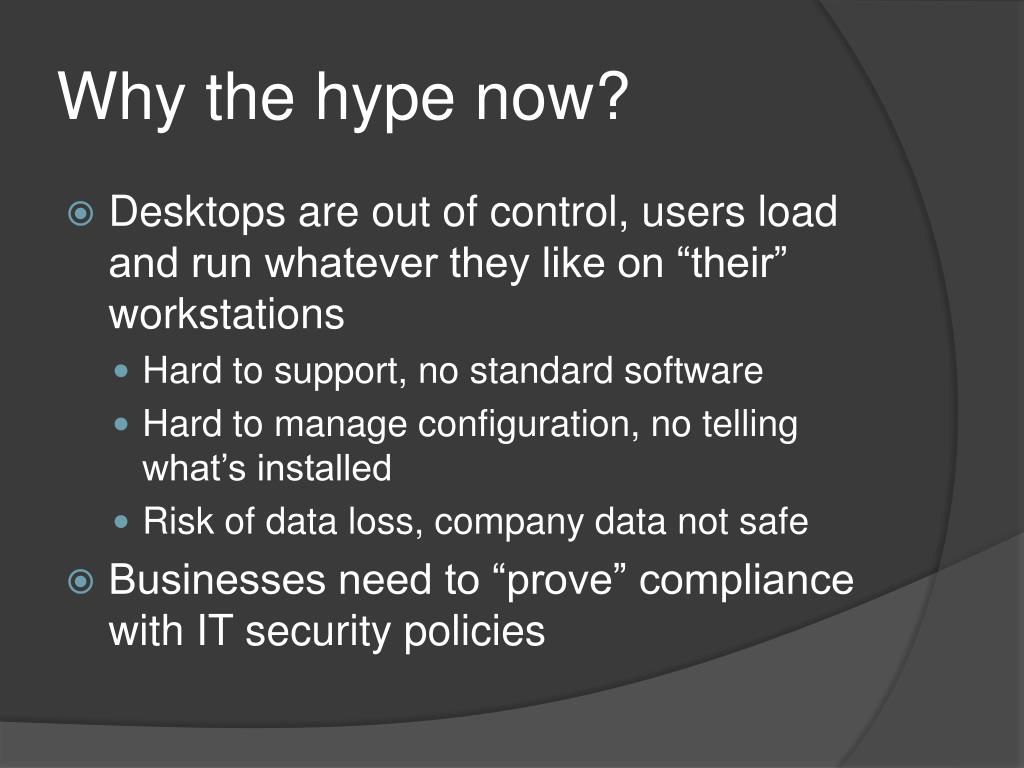 Why the hype now?

Desktops are out of control, users load and run whatever they like on “their” workstations

Hard to support, no standard software

Hard to manage configuration, no telling what’s installed

Risk of data loss, company data not safe

Businesses need to “prove” compliance with IT security policies